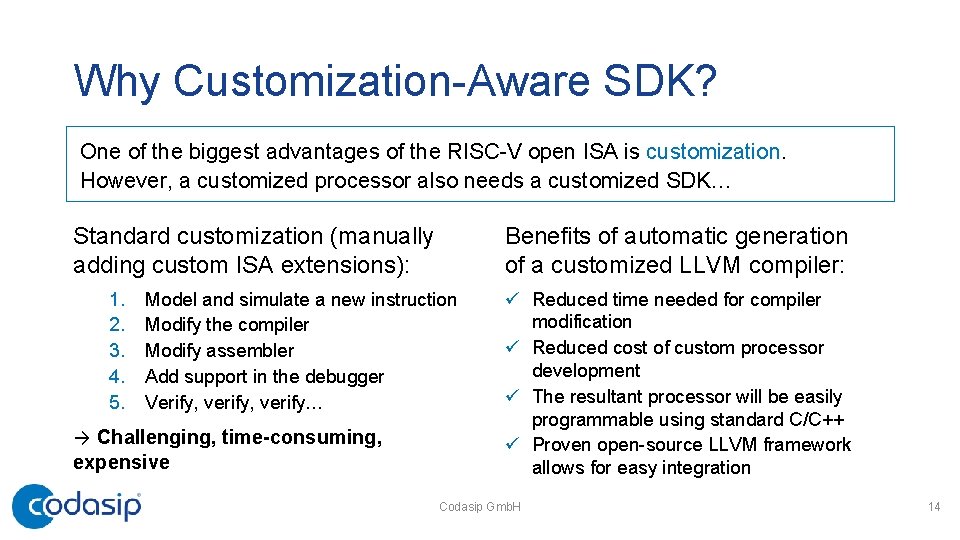 Why Customization-Aware SDK?

One of the biggest advantages of the RISC-V open ISA is customization. However, a customized processor also needs a customized SDK…

Standard customization (manually adding custom ISA extensions):

1. Model and simulate a new instruction
2. Modify the compiler
3. Modify assembler
4. Add support in the debugger
5. Verify, verify, verify…

→ Challenging, time-consuming, expensive

Benefits of automatic generation of a customized LLVM compiler:

✓ Reduced time needed for compiler modification
✓ Reduced cost of custom processor development
✓ The resultant processor will be easily programmable using standard C/C++
✓ Proven open-source LLVM framework allows for easy integration

codasip

Codasip GmbH

14